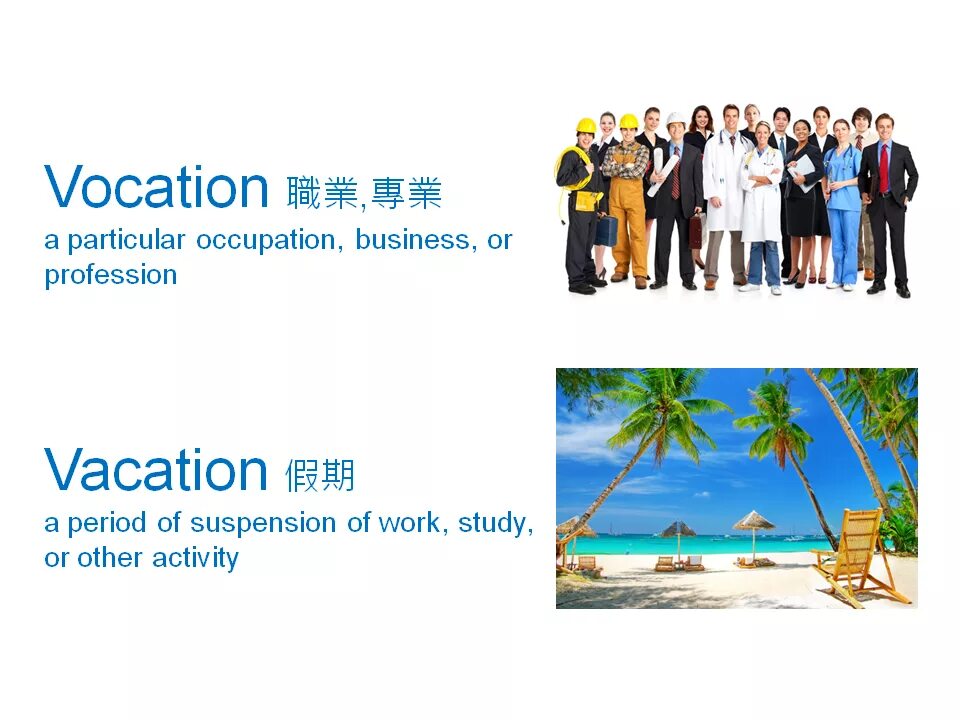 Vocation 職業,專業
a particular occupation, business, or profession

Vacation 假期
a period of suspension of work, study, or other activity